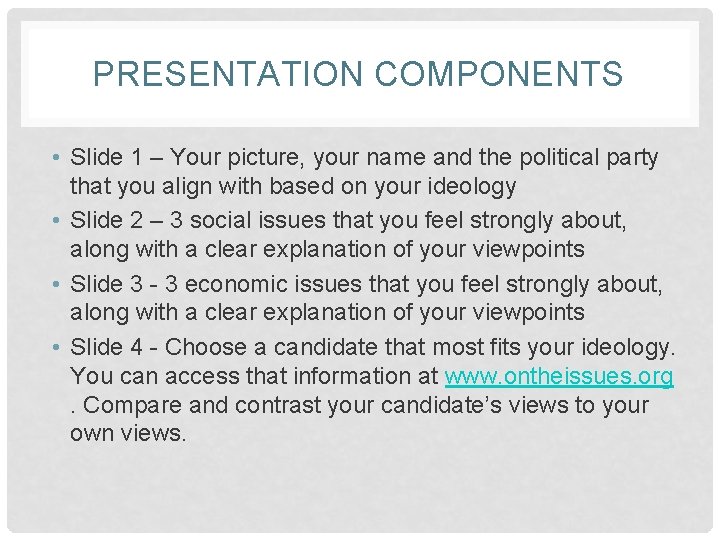 PRESENTATION COMPONENTS

• Slide 1 – Your picture, your name and the political party that you align with based on your ideology
• Slide 2 – 3 social issues that you feel strongly about, along with a clear explanation of your viewpoints
• Slide 3 - 3 economic issues that you feel strongly about, along with a clear explanation of your viewpoints
• Slide 4 - Choose a candidate that most fits your ideology. You can access that information at www.ontheissues.org . Compare and contrast your candidate's views to your own views.